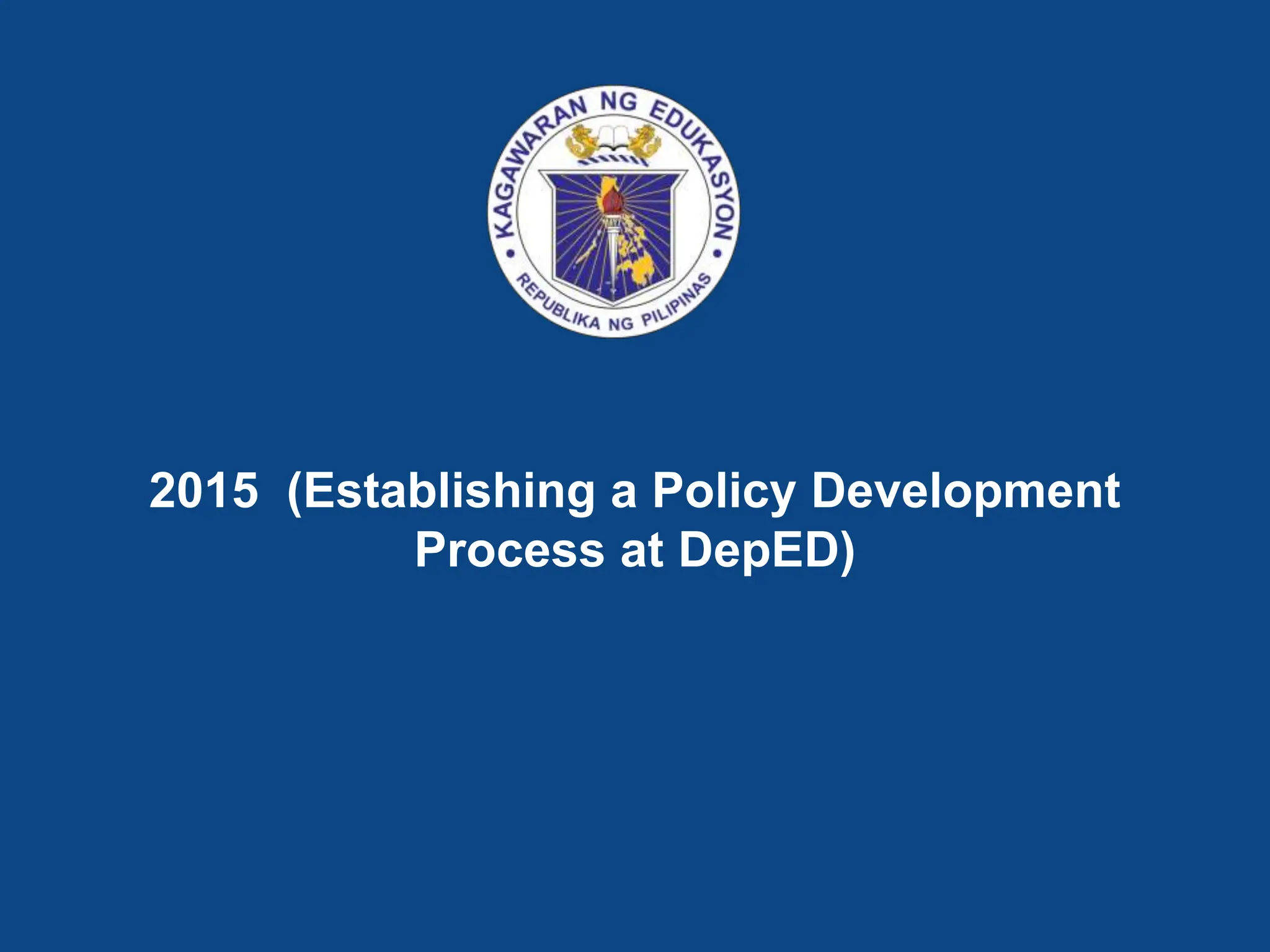 KAGAWARAN NG EDUKASYON

REPUBLIKA NG PILIPINAS

2015 (Establishing a Policy Development Process at DepED)